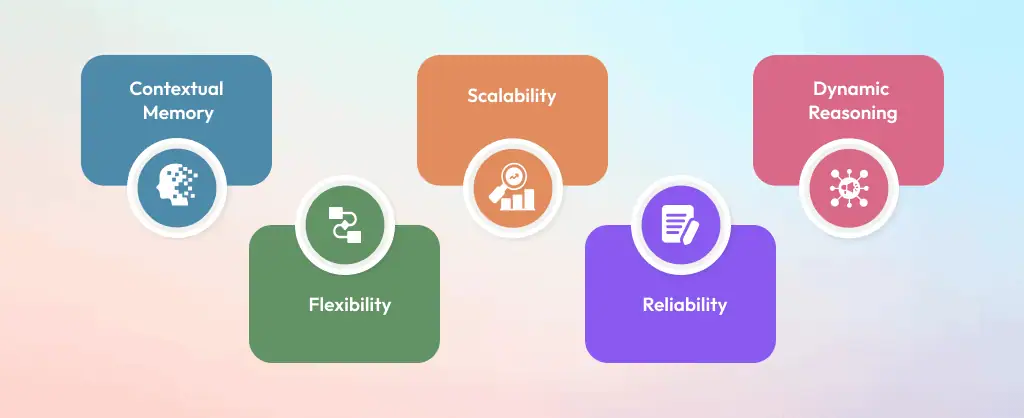 Contextual Memory

Flexibility

Scalability

Reliability

Dynamic Reasoning